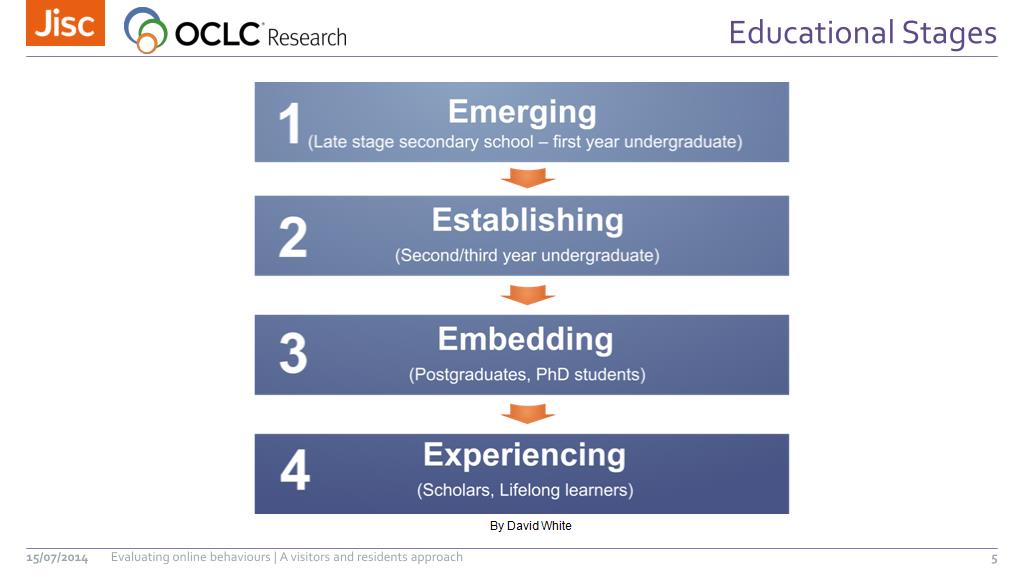 Jisc

OCLC Research

Educational Stages

1 Emerging
(Late stage secondary school – first year undergraduate)

2 Establishing
(Second/third year undergraduate)

3 Embedding
(Postgraduates, PhD students)

4 Experiencing
(Scholars, Lifelong learners)

By David White

15/07/2014 Evaluating online behaviours | A visitors and residents approach 5